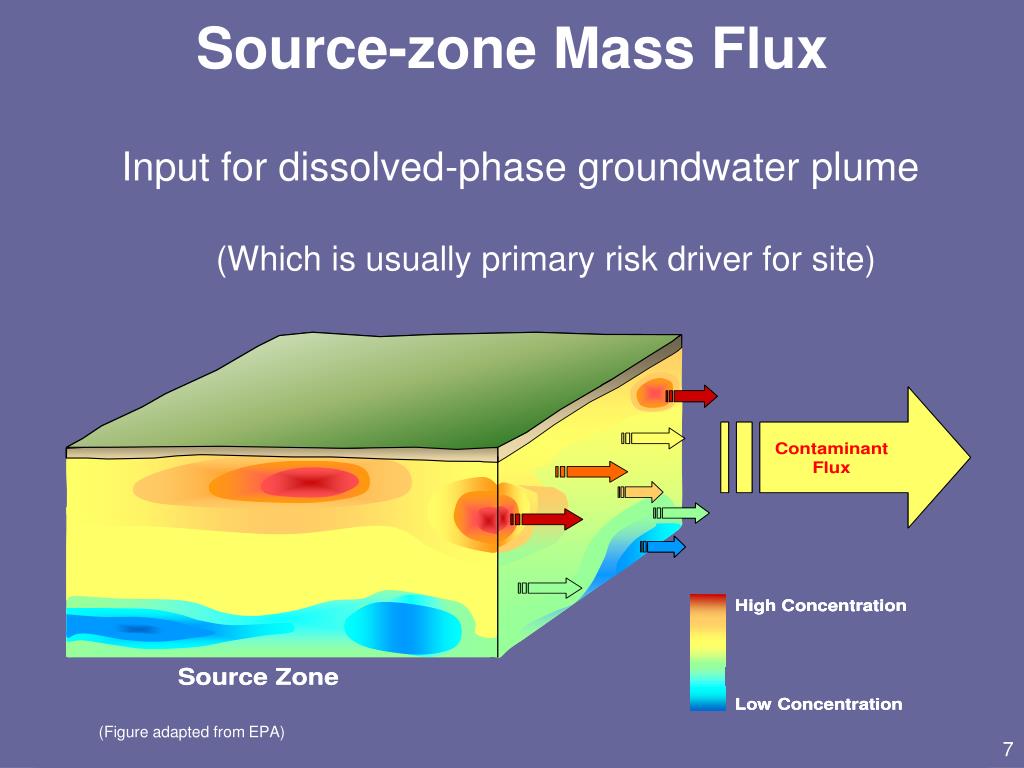 Source-zone Mass Flux

Input for dissolved-phase groundwater plume

(Which is usually primary risk driver for site)

Contaminant Flux

High Concentration

Low Concentration

Source Zone

(Figure adapted from EPA)

7